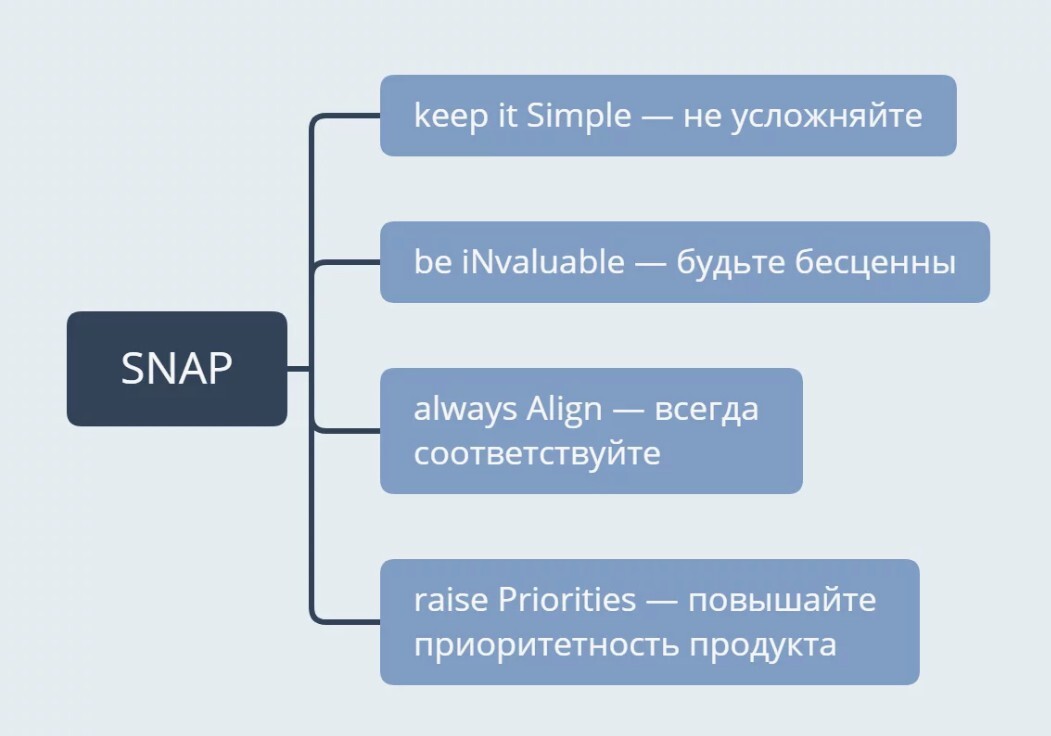 SNAP

keep it Simple — не усложняйте

be iNvaluable — будьте бесценны

always Align — всегда соответствуйте

raise Priorities — повышайте приоритетность продукта